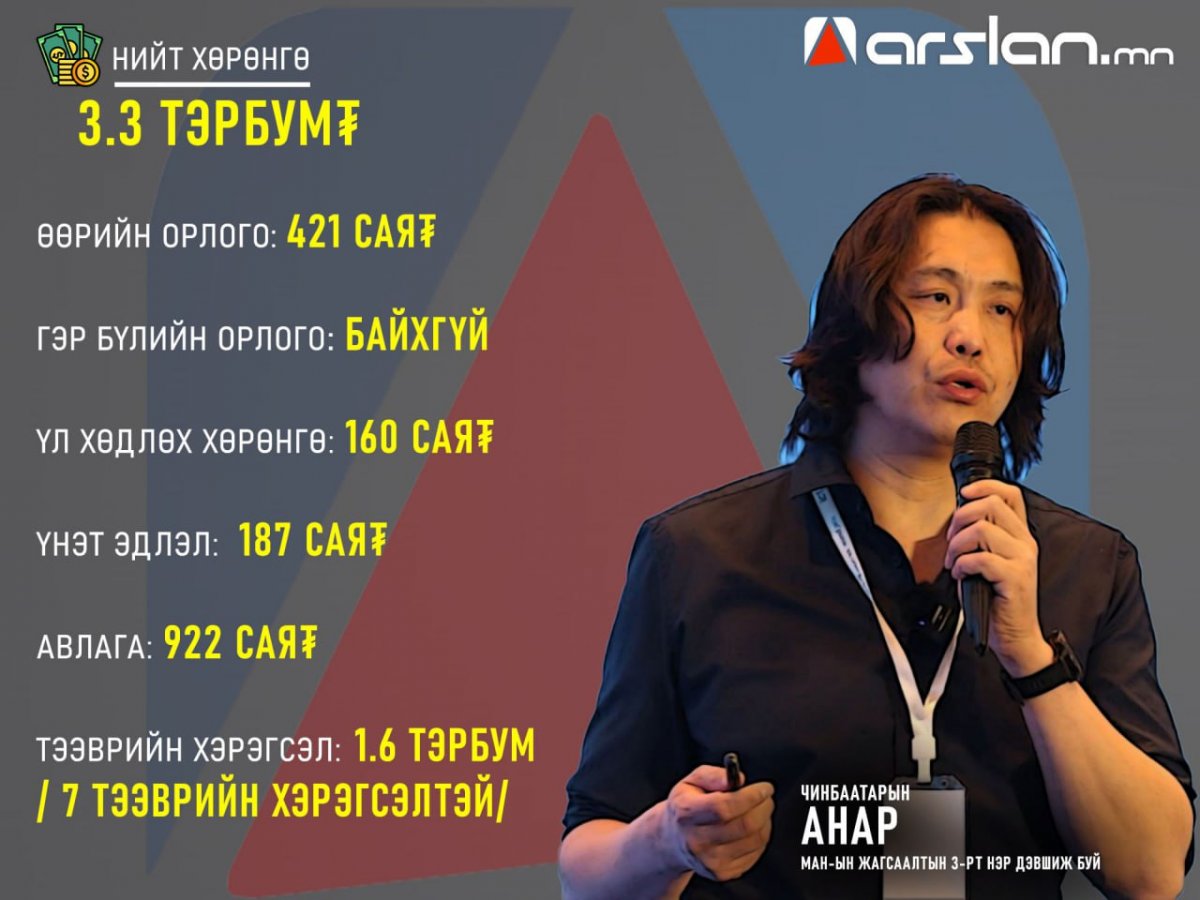 НИЙТ ХӨРӨНГӨ

3.3 ТЭРБУМ₮

arslan.mn

ӨӨРИЙН ОРЛОГО: 421 САЯ₮

ГЭР БҮЛИЙН ОРЛОГО: БАЙХГҮЙ

ҮЛ ХӨДЛӨХ ХӨРӨНГӨ: 160 САЯ₮

ҮНЭТ ЭДЛЭЛ: 187 САЯ₮

АВЛАГА: 922 САЯ₮

ТЭЭВРИЙН ХЭРЭГСЭЛ: 1.6 ТЭРБУМ / 7 ТЭЭВРИЙН ХЭРЭГСЭЛТЭЙ/

ЧИНБААТАРЫН
АНАР
МАН-ЫН ЖАГСААЛТЫН 3-РТ НЭР ДЭВШИЖ БУЙ